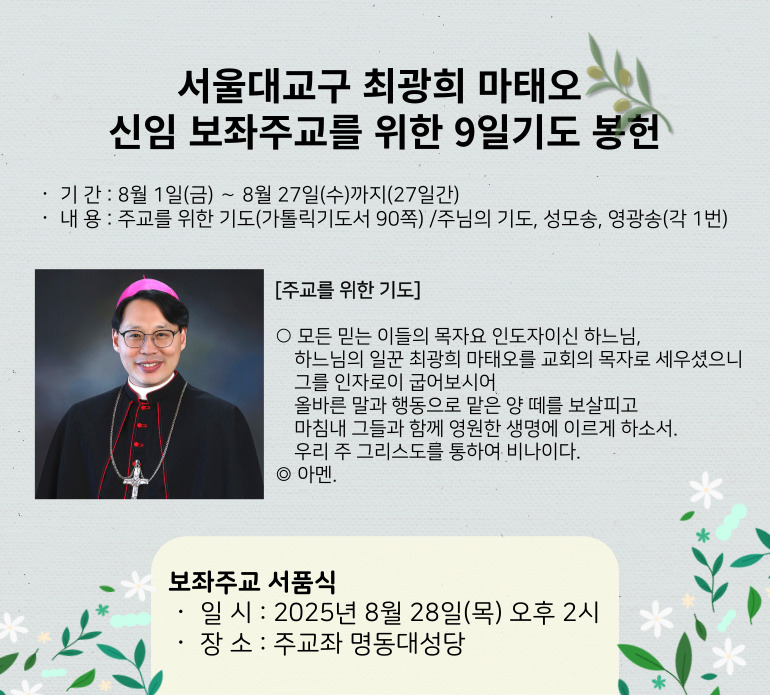 서울대교구 최광희 마태오
신임 보좌주교를 위한 9일기도 봉헌

· 기 간 : 8월 1일(금) ~ 8월 27일(수)까지(27일간)
· 내 용 : 주교를 위한 기도(가톨릭기도서 90쪽) /주님의 기도, 성모송, 영광송(각 1번)

[주교를 위한 기도]

○ 모든 믿는 이들의 목자요 인도자이신 하느님,
하느님의 일꾼 최광희 마태오를 교회의 목자로 세우셨으니
그를 인자로이 굽어보시어
올바른 말과 행동으로 맡은 양 떼를 보살피고
마침내 그들과 함께 영원한 생명에 이르게 하소서.
우리 주 그리스도를 통하여 비나이다.
◎ 아멘.

보좌주교 서품식
· 일 시 : 2025년 8월 28일(목) 오후 2시
· 장 소 : 주교좌 명동대성당